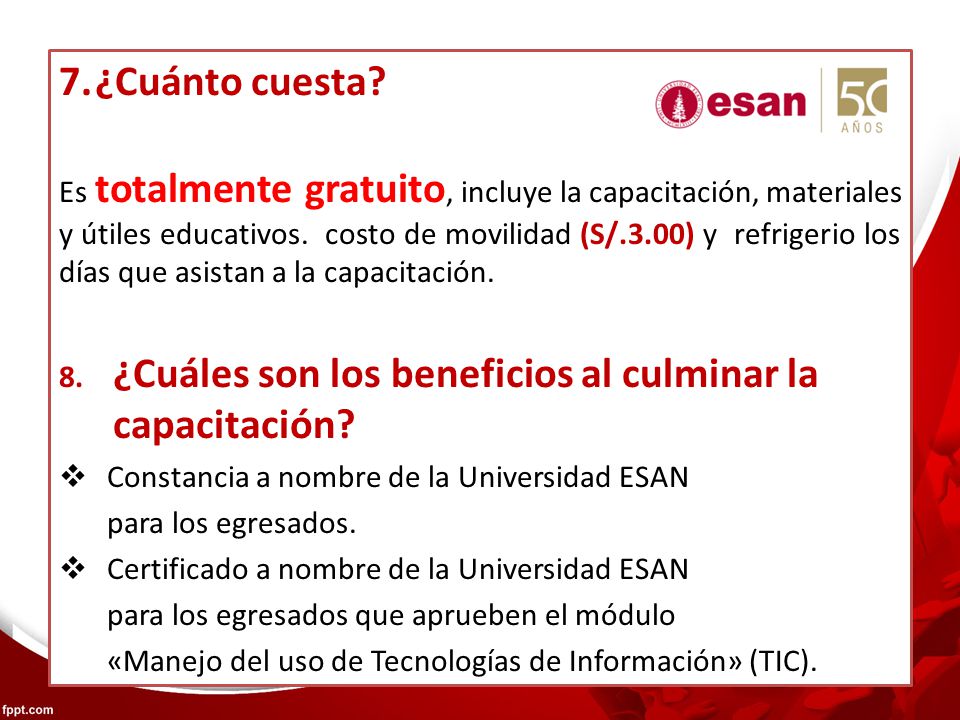 7.¿Cuánto cuesta?

esan 50 AÑOS

Es totalmente gratuito, incluye la capacitación, materiales y útiles educativos. costo de movilidad (S/.3.00) y refrigerio los días que asistan a la capacitación.

8. ¿Cuáles son los beneficios al culminar la capacitación?

❖ Constancia a nombre de la Universidad ESAN para los egresados.

❖ Certificado a nombre de la Universidad ESAN para los egresados que aprueben el módulo «Manejo del uso de Tecnologías de Información» (TIC).

fppt.com